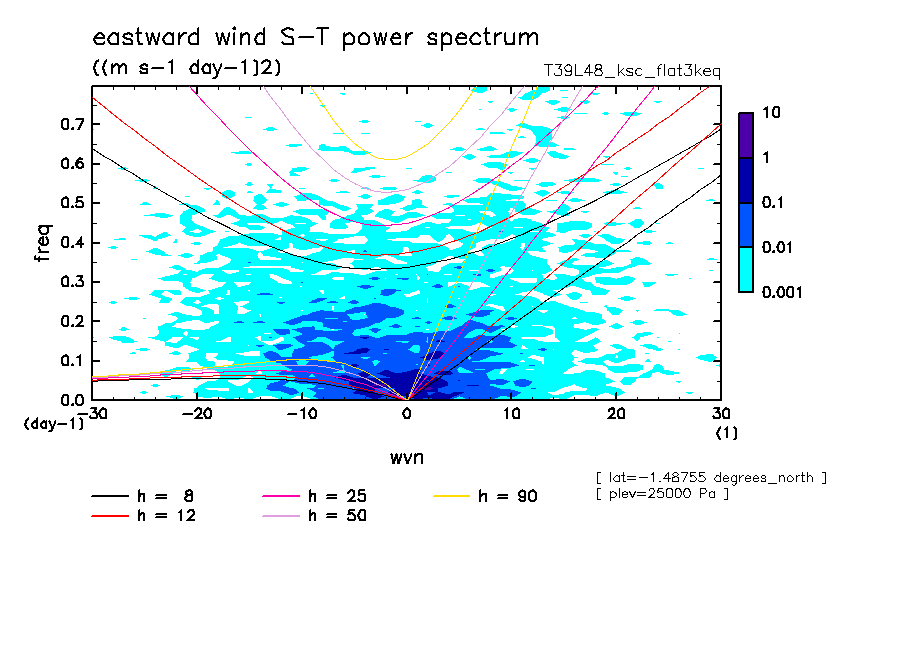 eastward wind S-T power spectrum

((m s-1 day-1)2)

T39L48_ksc_flat3keq

10
1
0.1
0.01
0.001

freq

0.7
0.6
0.5
0.4
0.3
0.2
0.1
0.0

(day-1)

-30 -20 -10 0 10 20 30

(1)

wvn

[ lat=-1.48755 degrees_north ]
[ plev=25000 Pa ]

h = 8
h = 12
h = 25
h = 50
h = 90